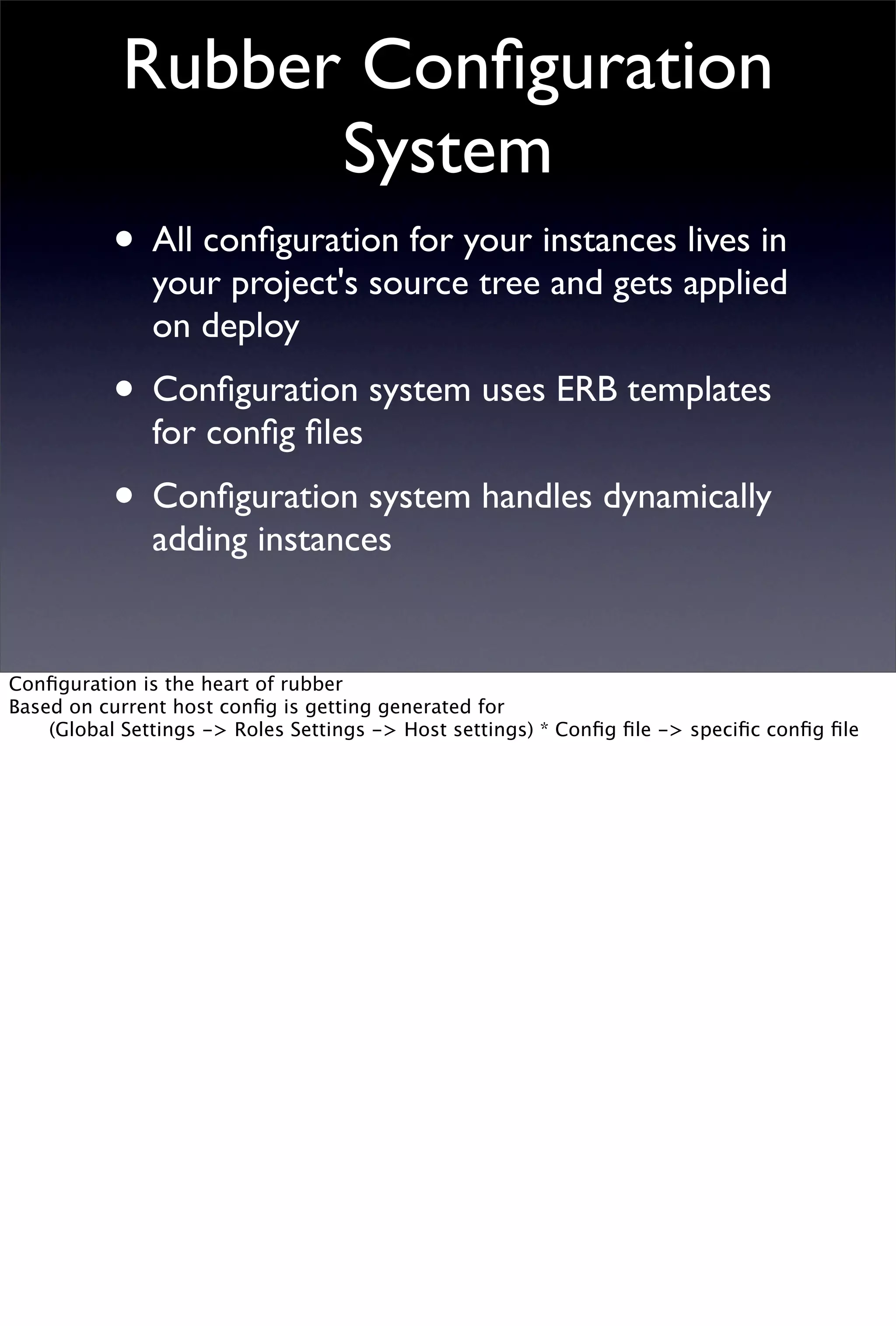 Rubber Configuration System

• All configuration for your instances lives in your project's source tree and gets applied on deploy

• Configuration system uses ERB templates for config files

• Configuration system handles dynamically adding instances

Configuration is the heart of rubber
Based on current host config is getting generated for
(Global Settings -> Roles Settings -> Host settings) * Config file -> specific config file